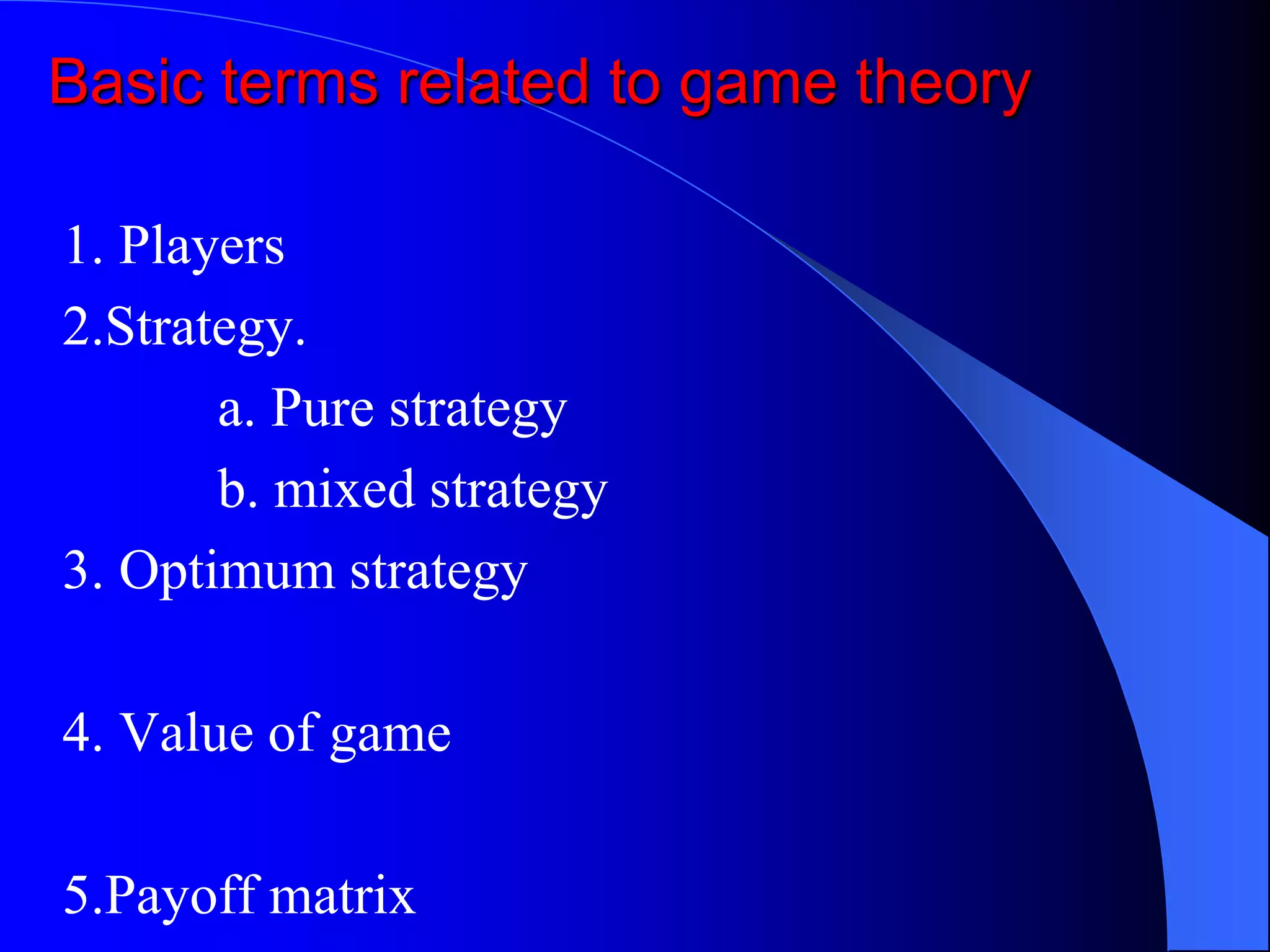 Basic terms related to game theory

1. Players

2.Strategy.

a. Pure strategy

b. mixed strategy

3. Optimum strategy

4. Value of game

5.Payoff matrix